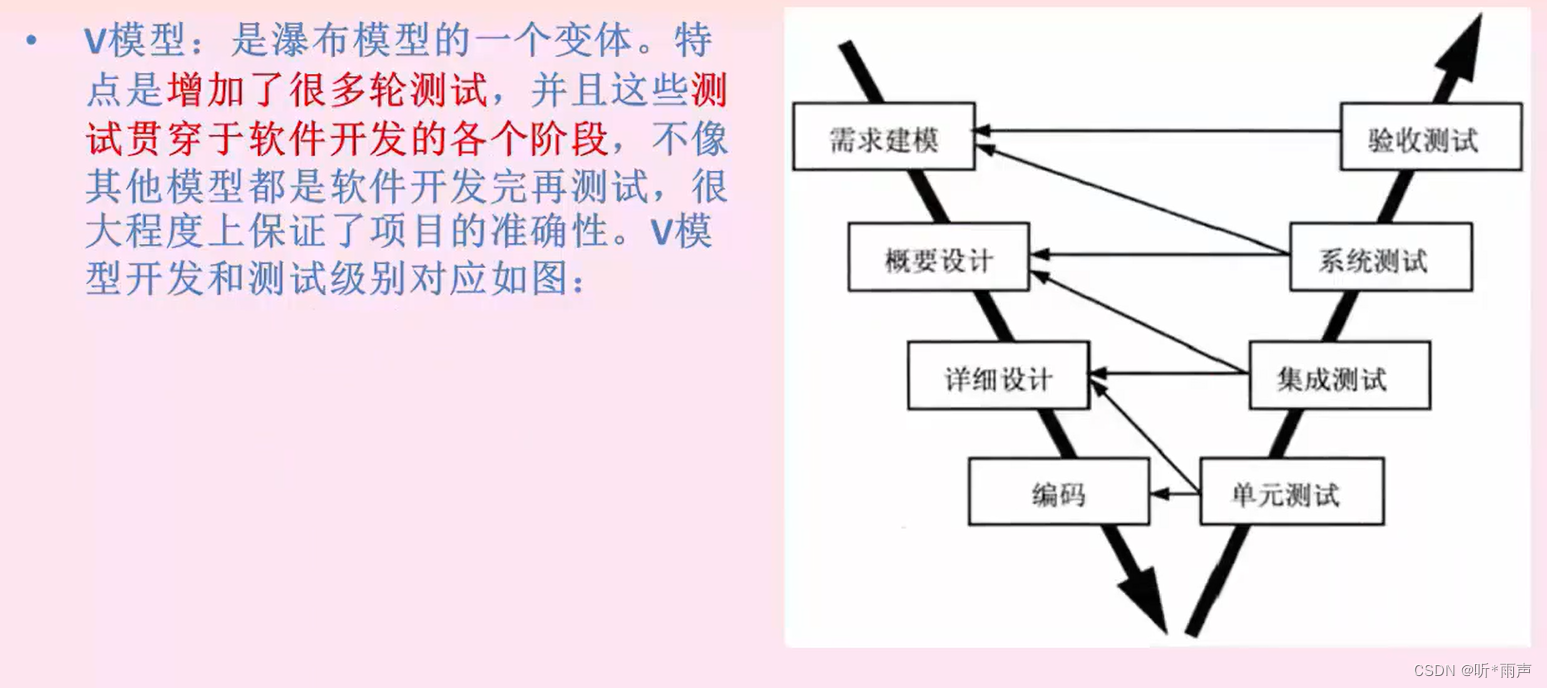 • V模型：是瀑布模型的一个变体。特点是增加了很多轮测试，并且这些测试贯穿于软件开发的各个阶段，不像其他模型都是软件开发完再测试，很大程度上保证了项目的准确性。V模型开发和测试级别对应如图：

需求建模
验收测试
概要设计
系统测试
详细设计
集成测试
编码
单元测试

CSDN @听*雨声